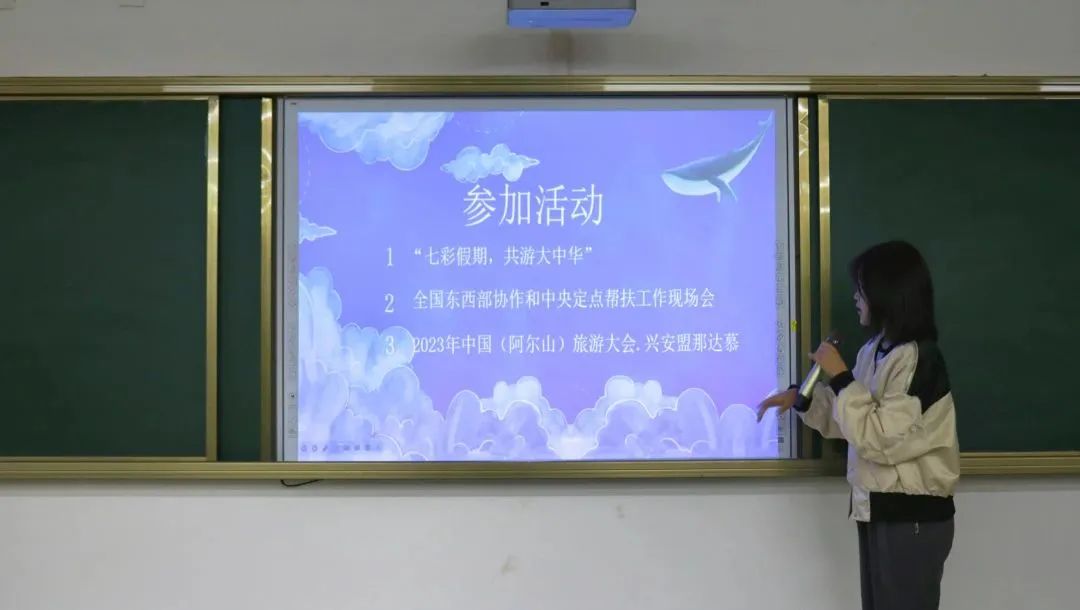 参加活动

1 “七彩假期，共游大中华”

2 全国东西部协作和中央定点帮扶工作现场会

3 2023年中国（阿尔山）旅游大会.兴安盟那达慕